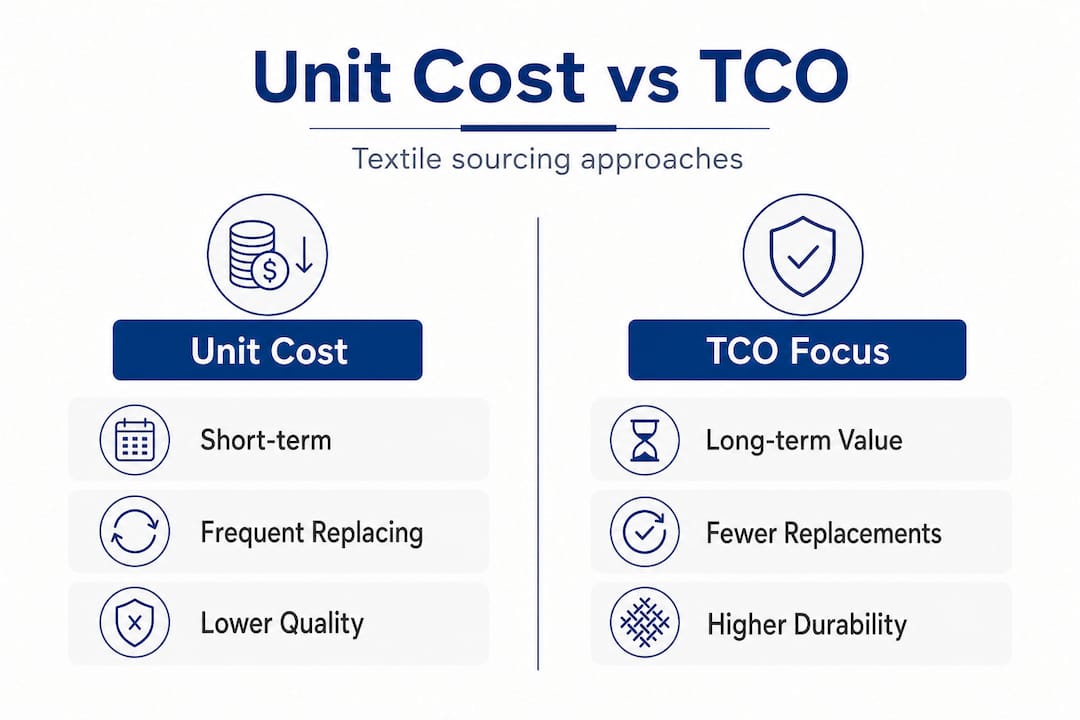 Unit Cost vs TCO

Textile sourcing approaches

Unit Cost

Short-term

Frequent Replacing

Lower Quality

TCO Focus

Long-term Value

Fewer Replacements

Higher Durability